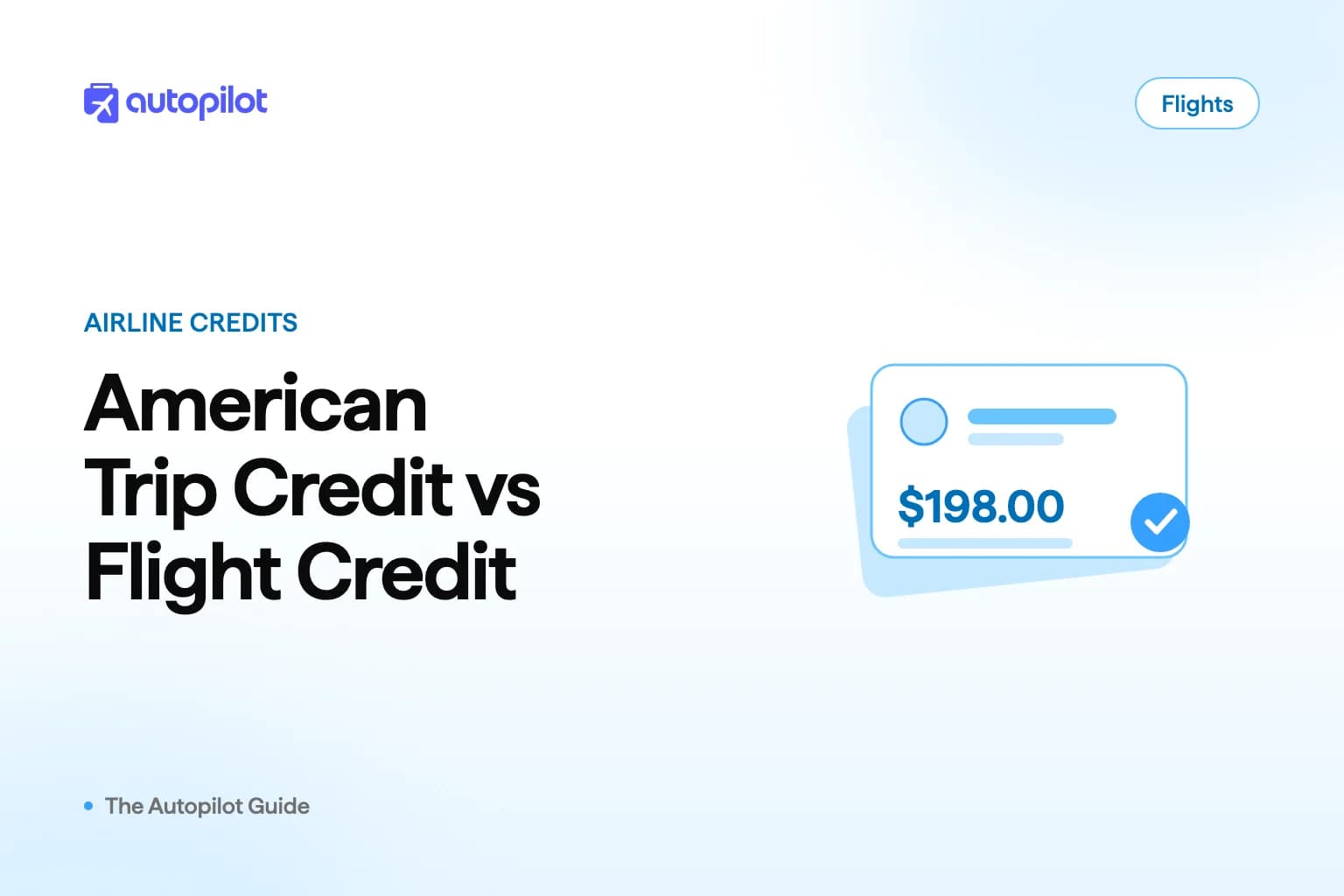 autopilot

Flights

AIRLINE CREDITS

American Trip Credit vs Flight Credit

$198.00

The Autopilot Guide